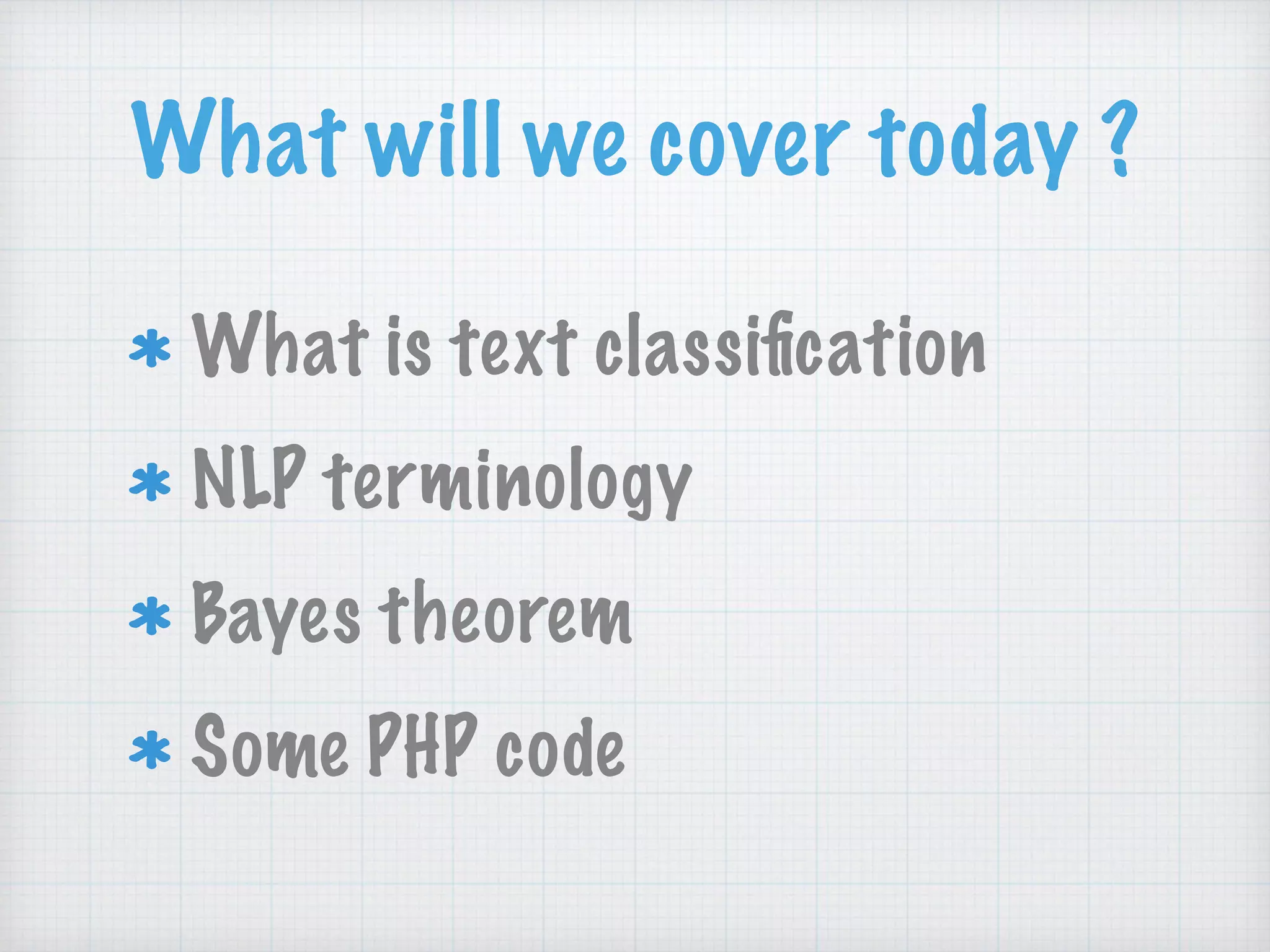 What will we cover today ?

* What is text classification
* NLP terminology
* Bayes theorem
* Some PHP code